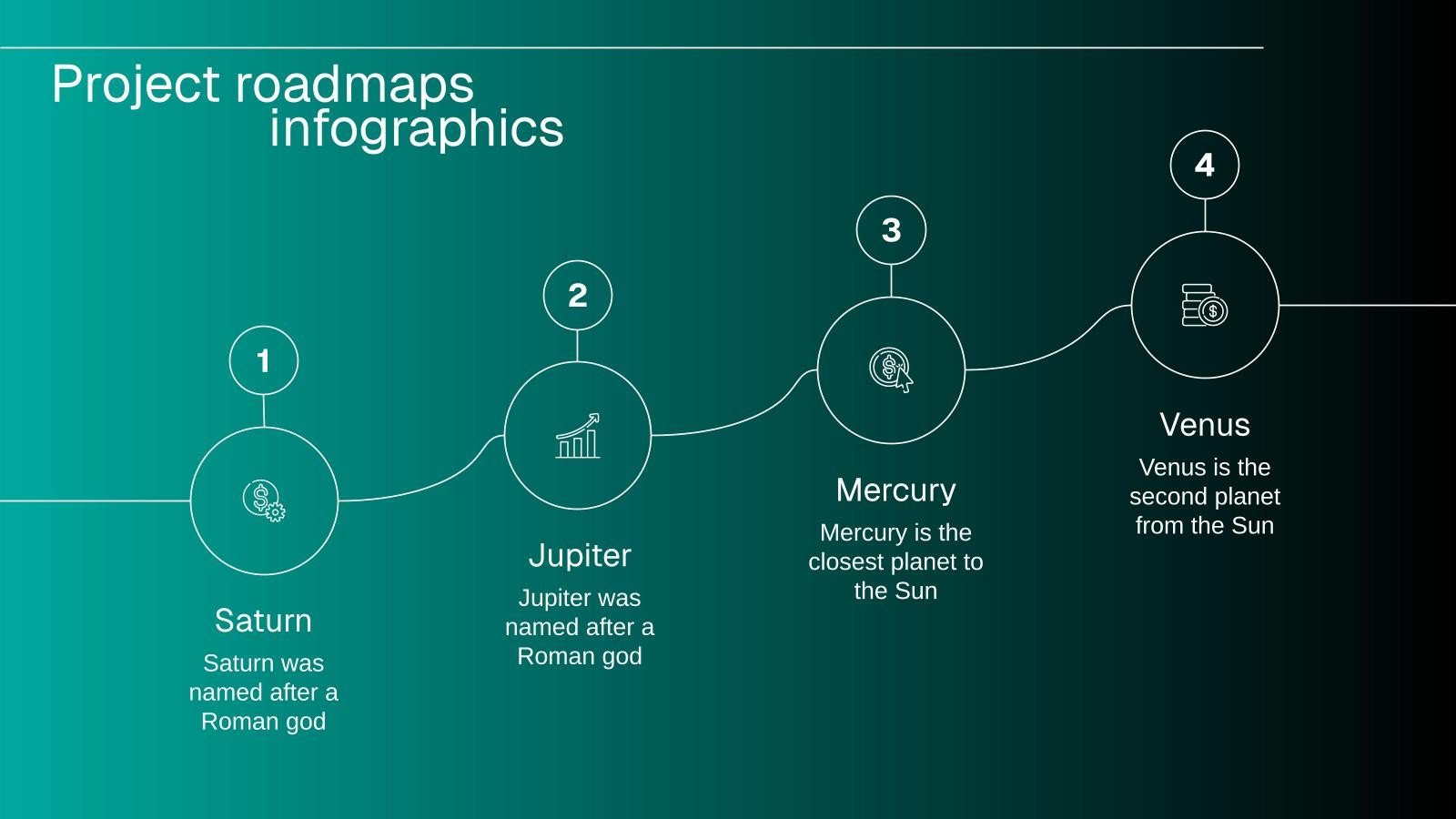 Project roadmaps infographics

1

Saturn

Saturn was named after a Roman god

2

Jupiter

Jupiter was named after a Roman god

3

Mercury

Mercury is the closest planet to the Sun

4

Venus

Venus is the second planet from the Sun